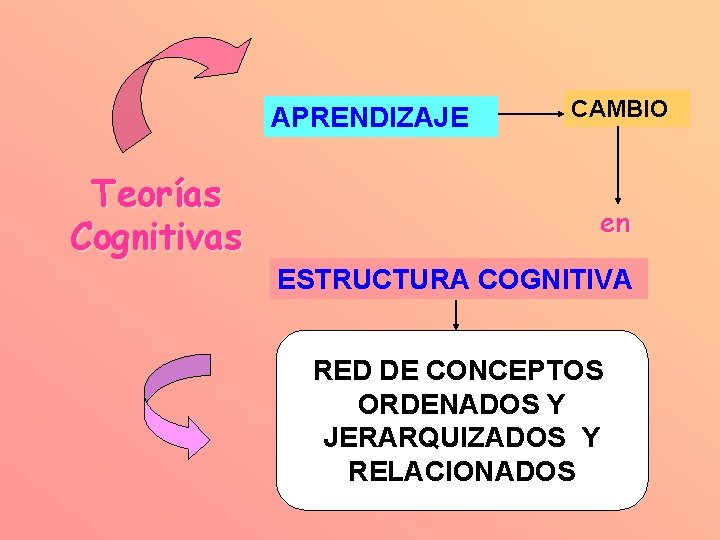 Teorías Cognitivas

APRENDIZAJE

CAMBIO

en

ESTRUCTURA COGNITIVA

RED DE CONCEPTOS ORDENADOS Y JERARQUIZADOS Y RELACIONADOS